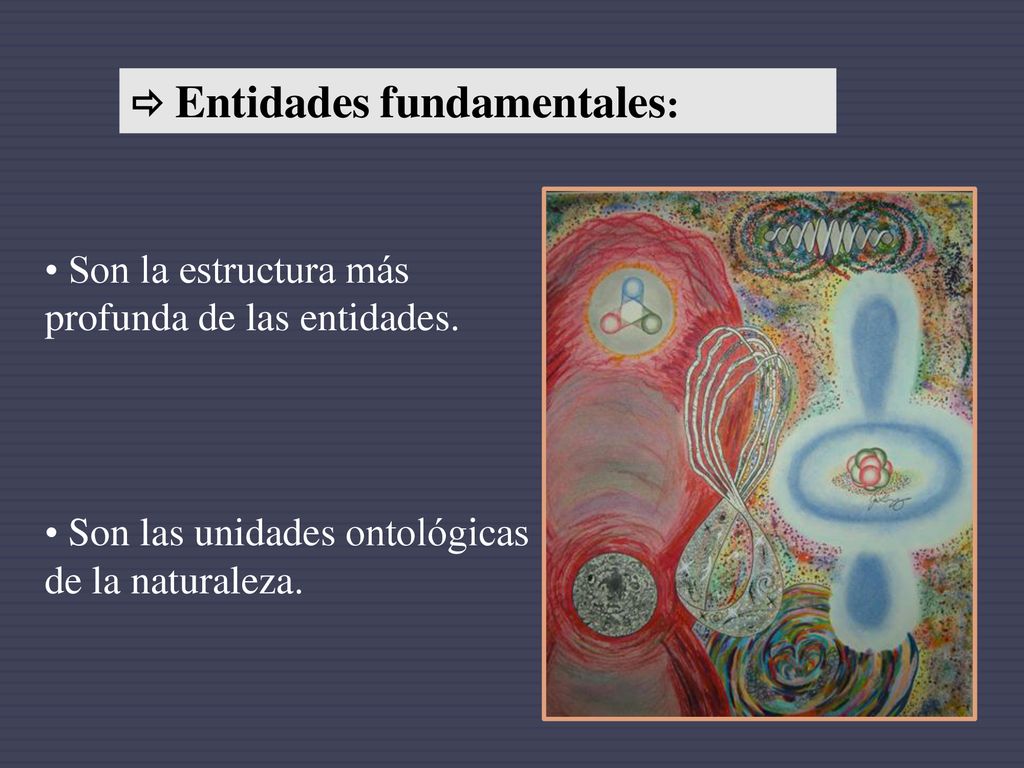 ⇨ Entidades fundamentales:

• Son la estructura más profunda de las entidades.

• Son las unidades ontológicas de la naturaleza.